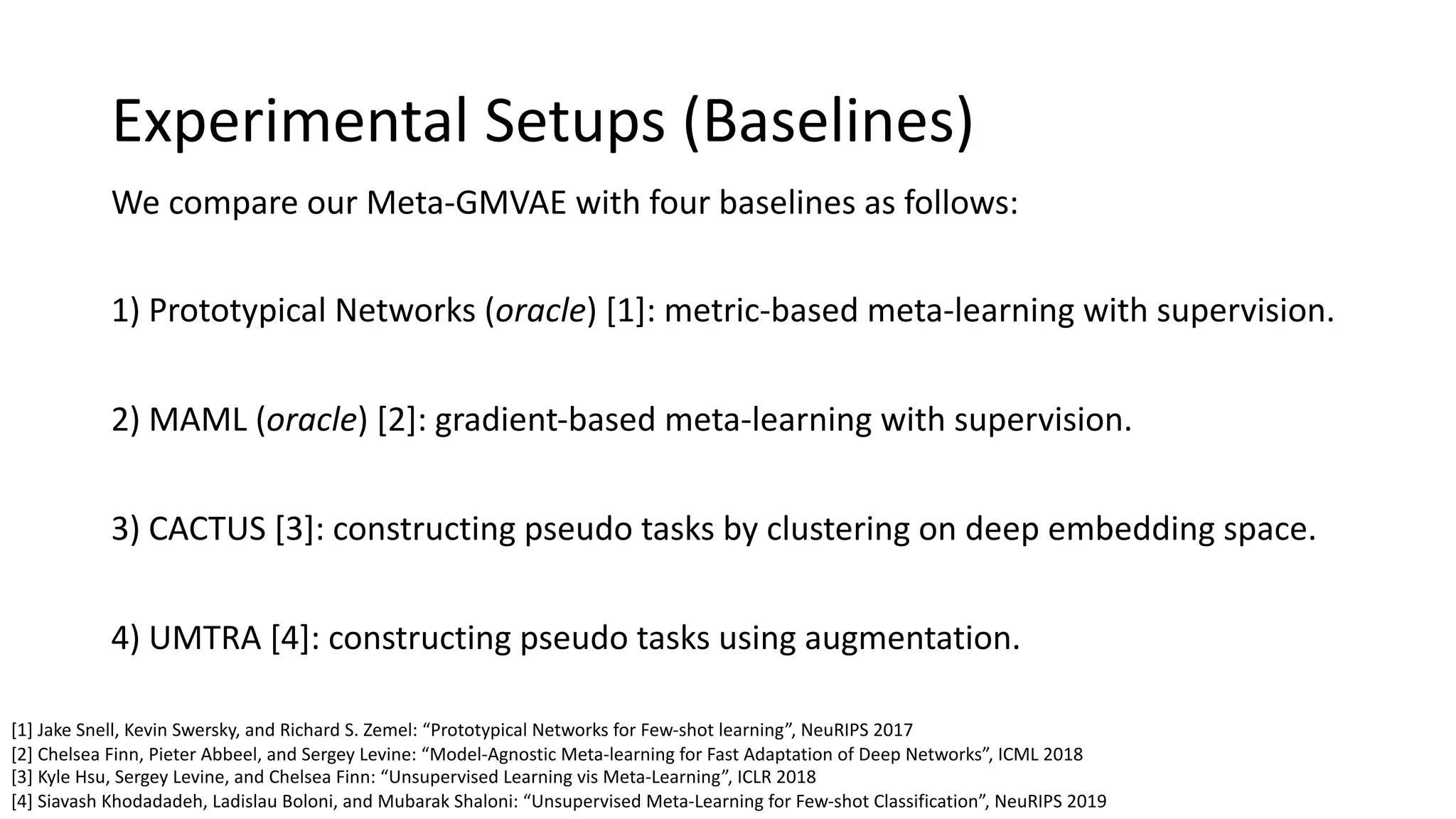 Experimental Setups (Baselines)

We compare our Meta-GMVAE with four baselines as follows:

1) Prototypical Networks (oracle) [1]: metric-based meta-learning with supervision.

2) MAML (oracle) [2]: gradient-based meta-learning with supervision.

3) CACTUS [3]: constructing pseudo tasks by clustering on deep embedding space.

4) UMTRA [4]: constructing pseudo tasks using augmentation.

[1] Jake Snell, Kevin Swersky, and Richard S. Zemel: “Prototypical Networks for Few-shot learning”, NeuRIPS 2017
[2] Chelsea Finn, Pieter Abbeel, and Sergey Levine: “Model-Agnostic Meta-learning for Fast Adaptation of Deep Networks”, ICML 2018
[3] Kyle Hsu, Sergey Levine, and Chelsea Finn: “Unsupervised Learning vis Meta-Learning”, ICLR 2018
[4] Siavash Khodadadeh, Ladislau Boloni, and Mubarak Shaloni: “Unsupervised Meta-Learning for Few-shot Classification”, NeuRIPS 2019